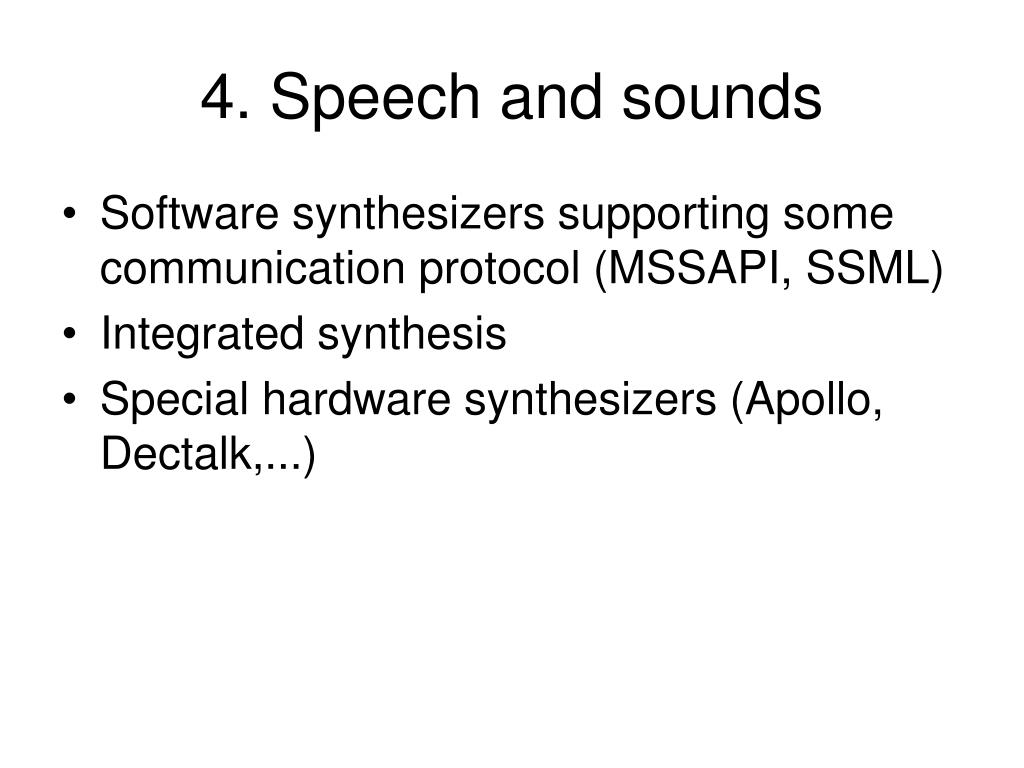 4. Speech and sounds

• Software synthesizers supporting some communication protocol (MSSAPI, SSML)
• Integrated synthesis
• Special hardware synthesizers (Apollo, Dectalk,...)